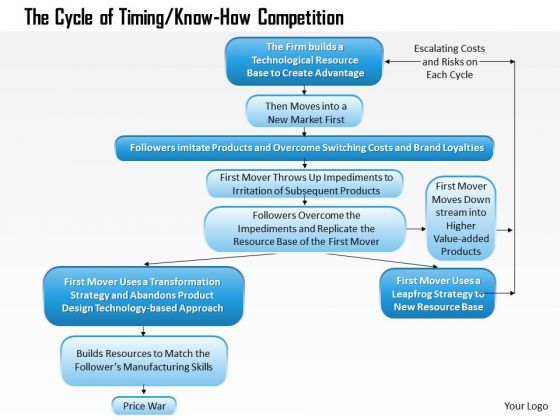 The Cycle of Timing/Know-How Competition

The Firm builds a Technological Resource Base to Create Advantage

Escalating Costs and Risks on Each Cycle

Then Moves into a New Market First

Followers imitate Products and Overcome Switching Costs and Brand Loyalties

First Mover Throws Up Impediments to Irritation of Subsequent Products

Followers Overcome the Impediments and Replicate the Resource Base of the First Mover

First Mover Moves Down stream into Higher Value-added Products

First Mover Uses a Transformation Strategy and Abandons Product Design Technology-based Approach

First Mover Uses a Leapfrog Strategy to New Resource Base

Builds Resources to Match the Follower's Manufacturing Skills

Price War

Your Logo